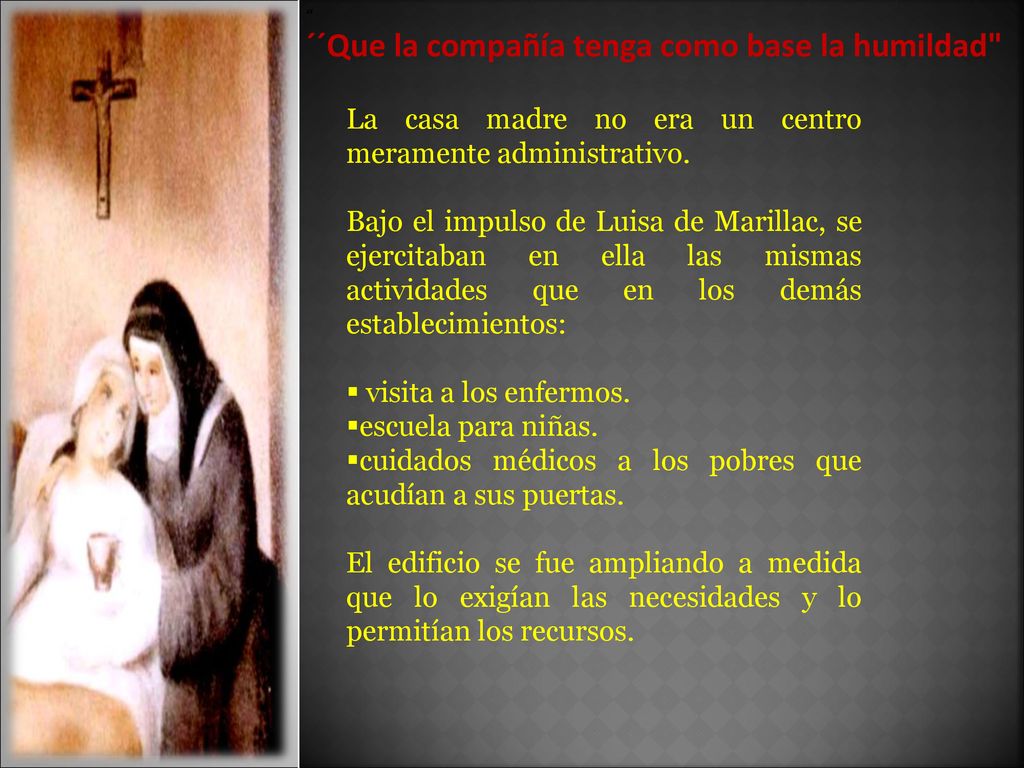 ´´Que la compañía tenga como base la humildad"

La casa madre no era un centro meramente administrativo.

Bajo el impulso de Luisa de Marillac, se ejercitaban en ella las mismas actividades que en los demás establecimientos:

▪ visita a los enfermos.
▪escuela para niñas.
▪cuidados médicos a los pobres que acudían a sus puertas.

El edificio se fue ampliando a medida que lo exigían las necesidades y lo permitían los recursos.